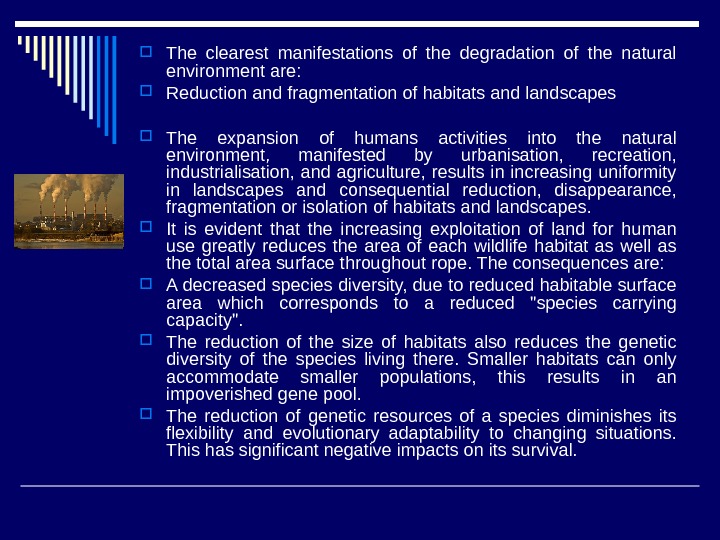 The clearest manifestations of the degradation of the natural environment are:

Reduction and fragmentation of habitats and landscapes

The expansion of humans activities into the natural environment, manifested by urbanisation, recreation, industrialisation, and agriculture, results in increasing uniformity in landscapes and consequential reduction, disappearance, fragmentation or isolation of habitats and landscapes.

It is evident that the increasing exploitation of land for human use greatly reduces the area of each wildlife habitat as well as the total area surface throughout rope. The consequences are:

A decreased species diversity, due to reduced habitable surface area which corresponds to a reduced "species carrying capacity".

The reduction of the size of habitats also reduces the genetic diversity of the species living there. Smaller habitats can only accommodate smaller populations, this results in an impoverished gene pool.

The reduction of genetic resources of a species diminishes its flexibility and evolutionary adaptability to changing situations. This has significant negative impacts on its survival.